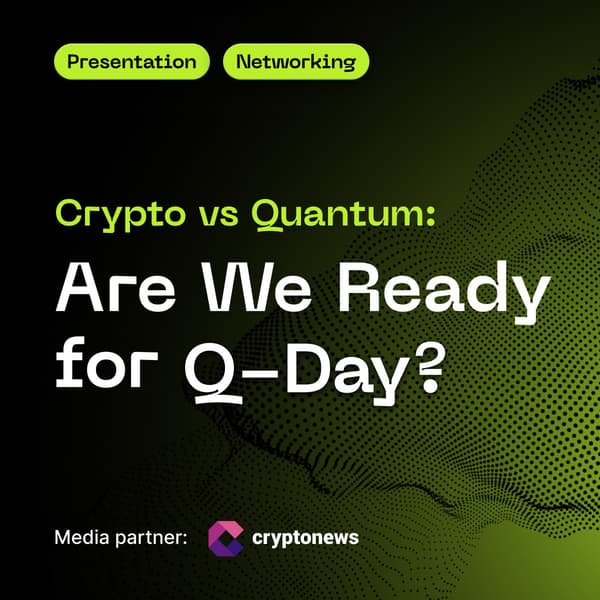 Presentation
Networking

Crypto vs Quantum:
Are We Ready for Q-Day?

Media partner: cryptonews